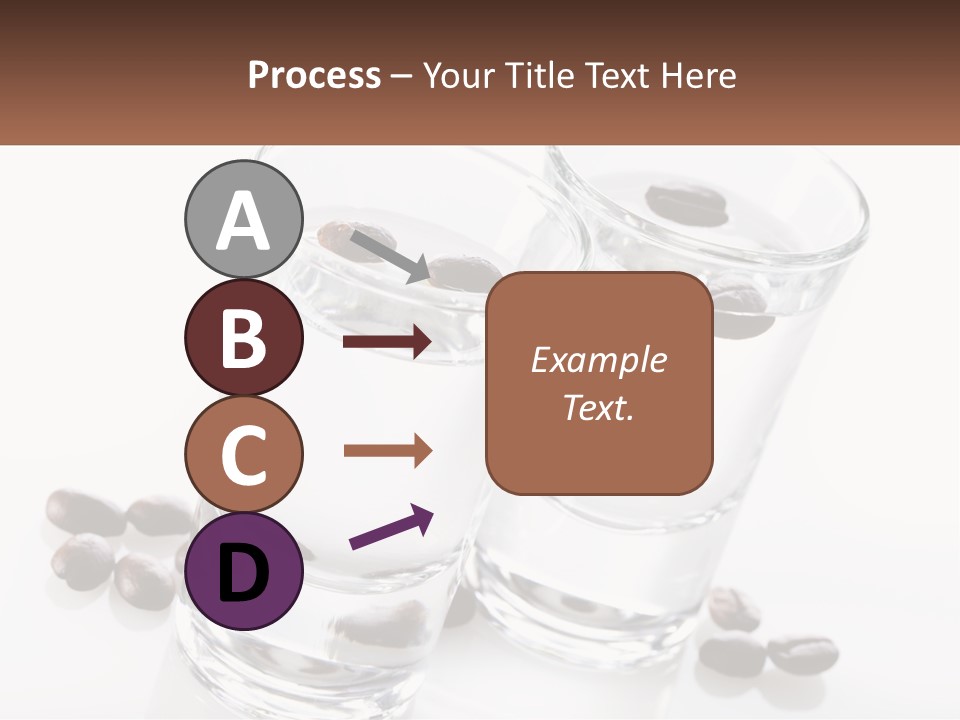 Process – Your Title Text Here

A

B

C

D

Example Text.